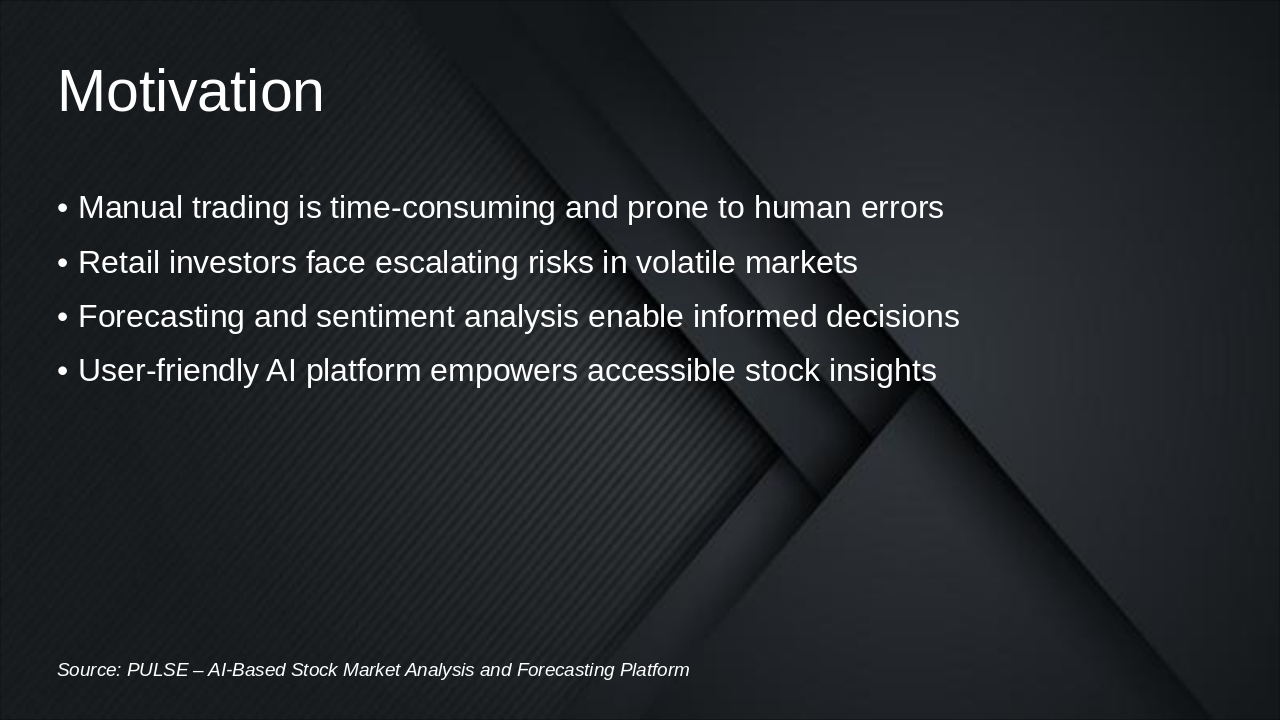 Motivation

• Manual trading is time-consuming and prone to human errors
• Retail investors face escalating risks in volatile markets
• Forecasting and sentiment analysis enable informed decisions
• User-friendly AI platform empowers accessible stock insights

Source: PULSE – AI-Based Stock Market Analysis and Forecasting Platform